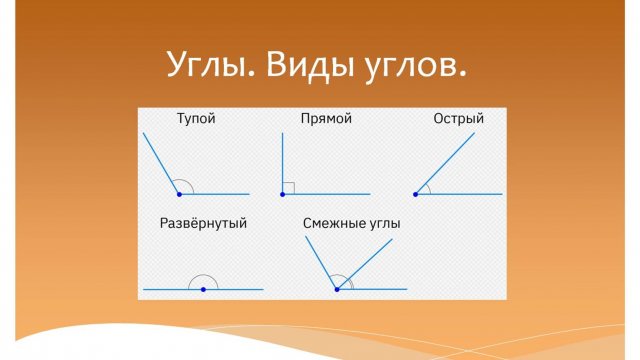 Углы. Виды углов.

Тупой

Прямой

Острый

Развёрнутый

Смежные углы